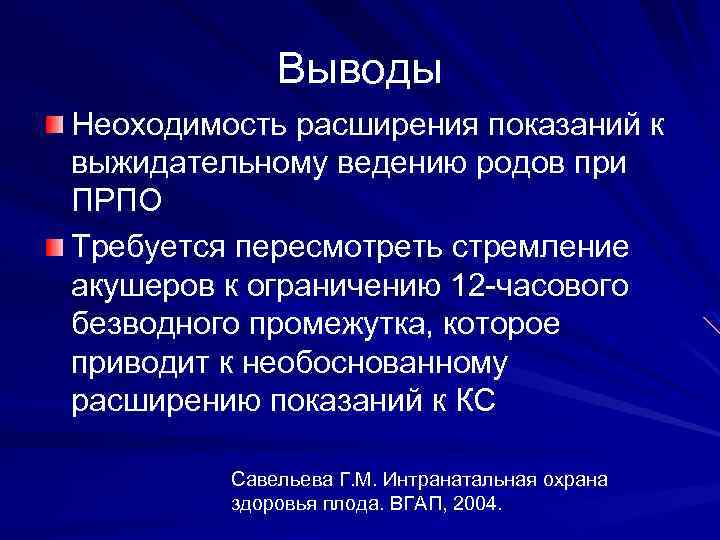 Выводы

Неоходимость расширения показаний к выжидательному ведению родов при ПРПО

Требуется пересмотреть стремление акушеров к ограничению 12-часового безводного промежутка, которое приводит к необоснованному расширению показаний к КС

Савельева Г.М. Интранатальная охрана здоровья плода. ВГАП, 2004.